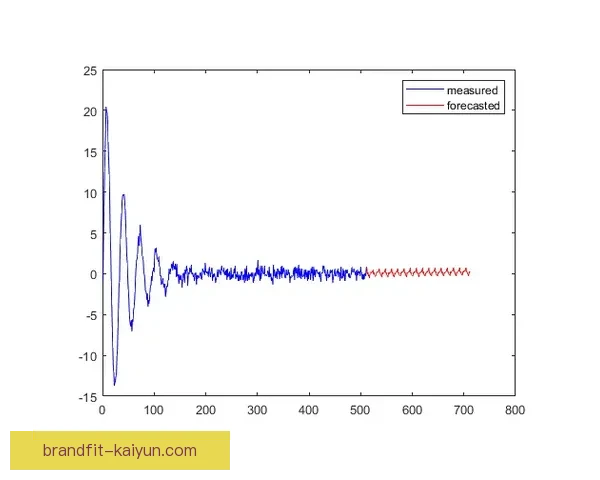 25
20
15
10
5
0
-5
-10
-15
0 100 200 300 400 500 600 700 800
measured
forecasted
brandfit-kaiyun.com